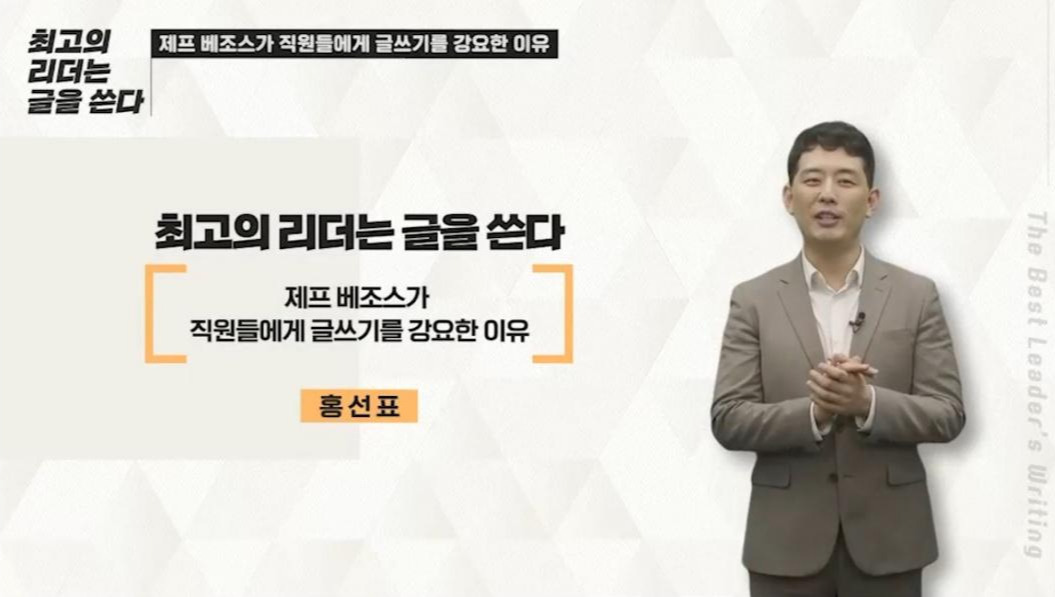 최고의
리더는
글을 쓴다

제프 베조스가 직원들에게 글쓰기를 강요한 이유

최고의 리더는 글을 쓴다

제프 베조스가
직원들에게 글쓰기를 강요한 이유

홍선표

The Best Leader's Writing